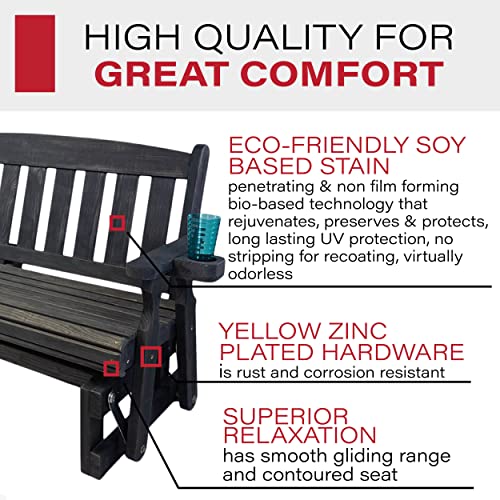 HIGH QUALITY FOR
GREAT COMFORT

ECO-FRIENDLY SOY BASED STAIN
penetrating & non film forming bio-based technology that rejuvenates, preserves & protects, long lasting UV protection, no stripping for recoating, virtually odorless

YELLOW ZINC PLATED HARDWARE
is rust and corrosion resistant

SUPERIOR RELAXATION
has smooth gliding range and contoured seat